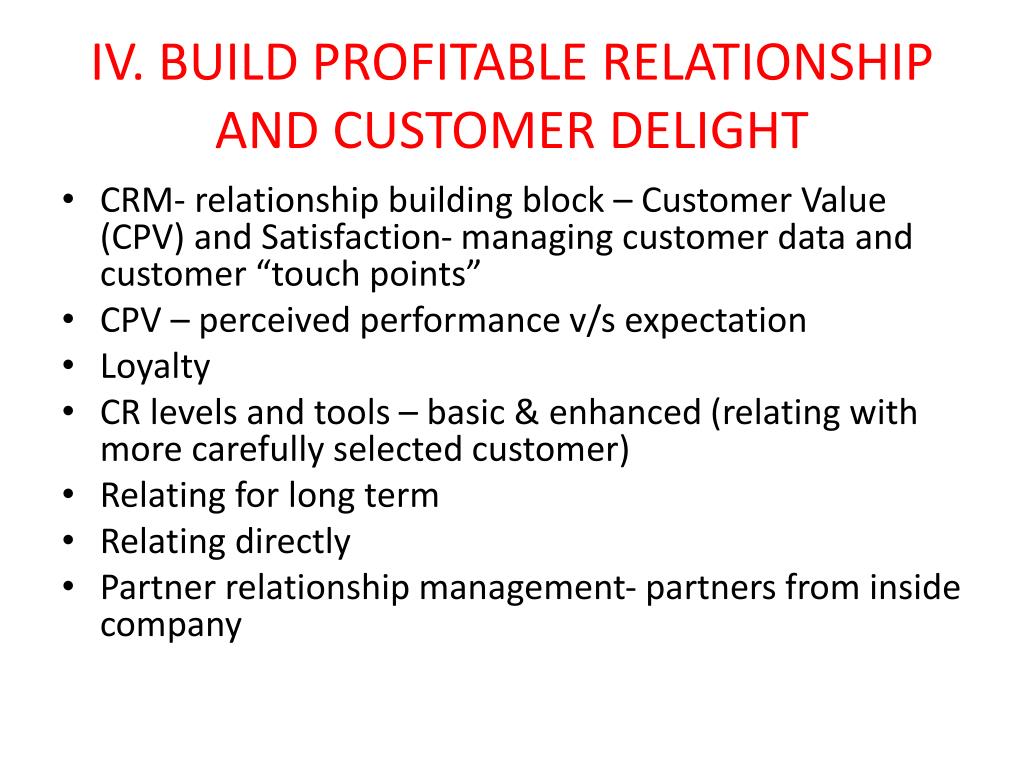 IV. BUILD PROFITABLE RELATIONSHIP AND CUSTOMER DELIGHT

• CRM- relationship building block – Customer Value (CPV) and Satisfaction- managing customer data and customer “touch points”
• CPV – perceived performance v/s expectation
• Loyalty
• CR levels and tools – basic & enhanced (relating with more carefully selected customer)
• Relating for long term
• Relating directly
• Partner relationship management- partners from inside company